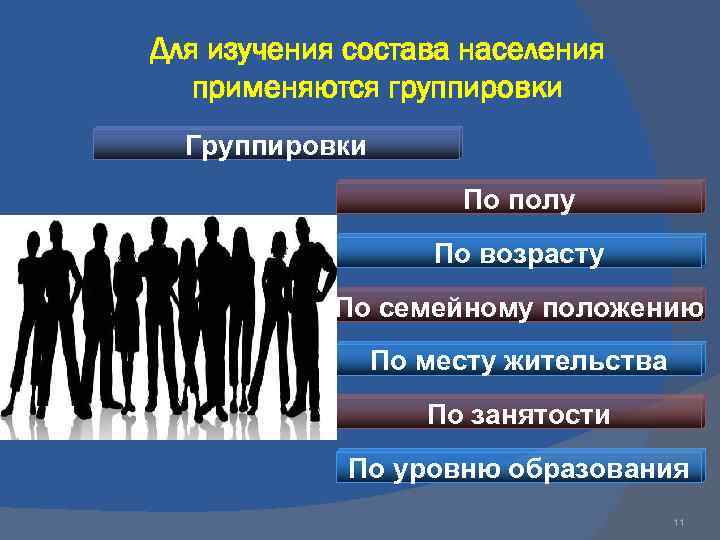 Для изучения состава населения применяются группировки

Группировки

По полу

По возрасту

По семейному положению

По месту жительства

По занятости

По уровню образования

11